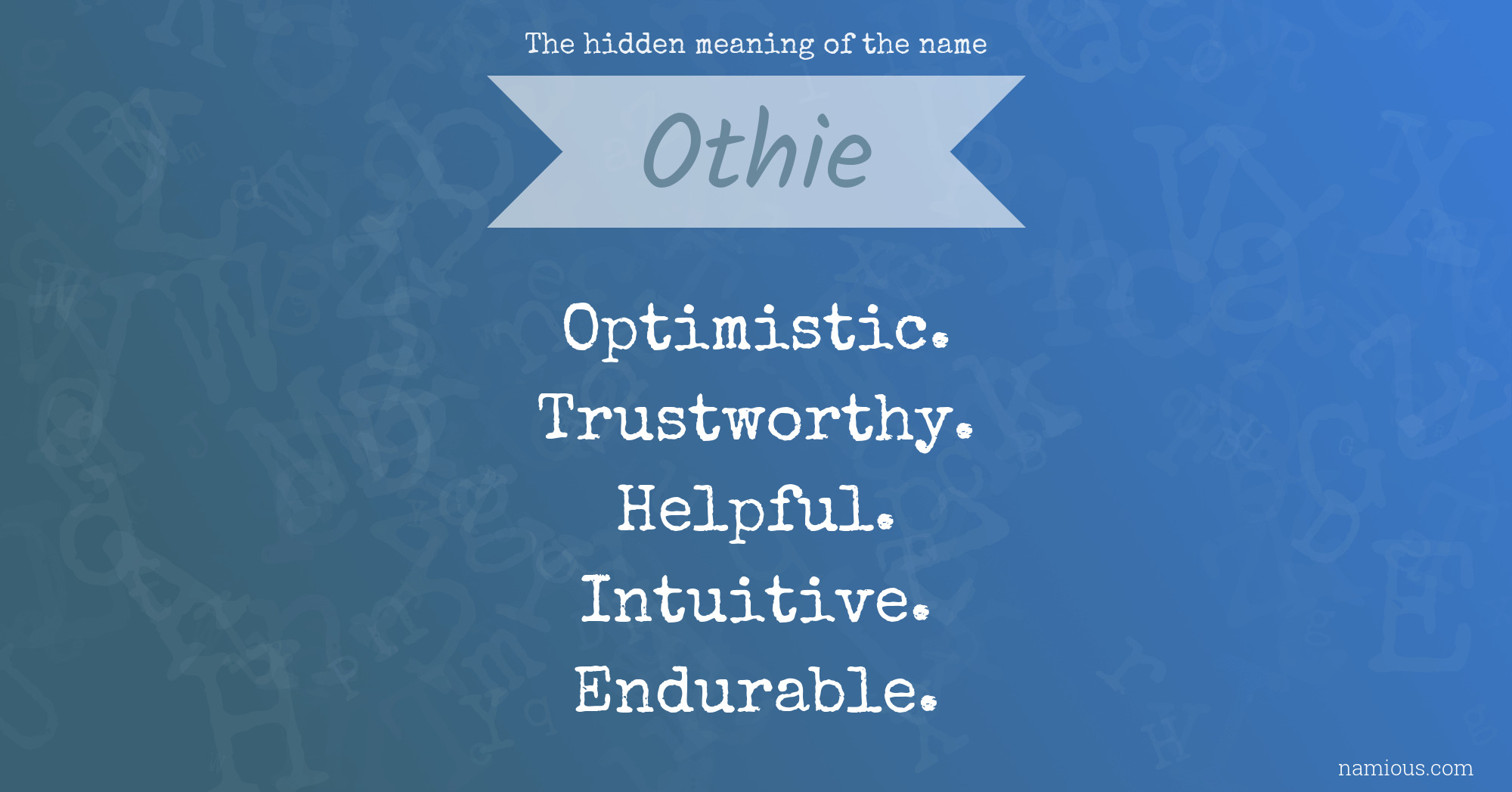 The hidden meaning of the name

Othie

Optimistic.
Trustworthy.
Helpful.
Intuitive.
Endurable.

namious.com